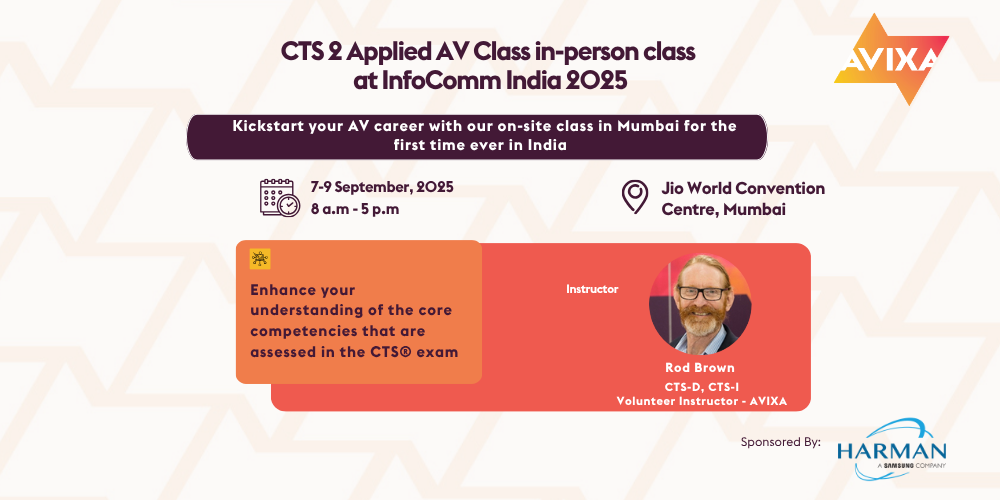 CTS 2 Applied AV Class in-person class at InfoComm India 2025

AVIXA

Kickstart your AV career with our on-site class in Mumbai for the first time ever in India

7-9 September, 2025
8 a.m - 5 p.m

Jio World Convention Centre, Mumbai

Enhance your understanding of the core competencies that are assessed in the CTS® exam

Instructor

Rod Brown
CTS-D, CTS-I
Volunteer Instructor - AVIXA

Sponsored By:

HARMAN
A SAMSUNG COMPANY